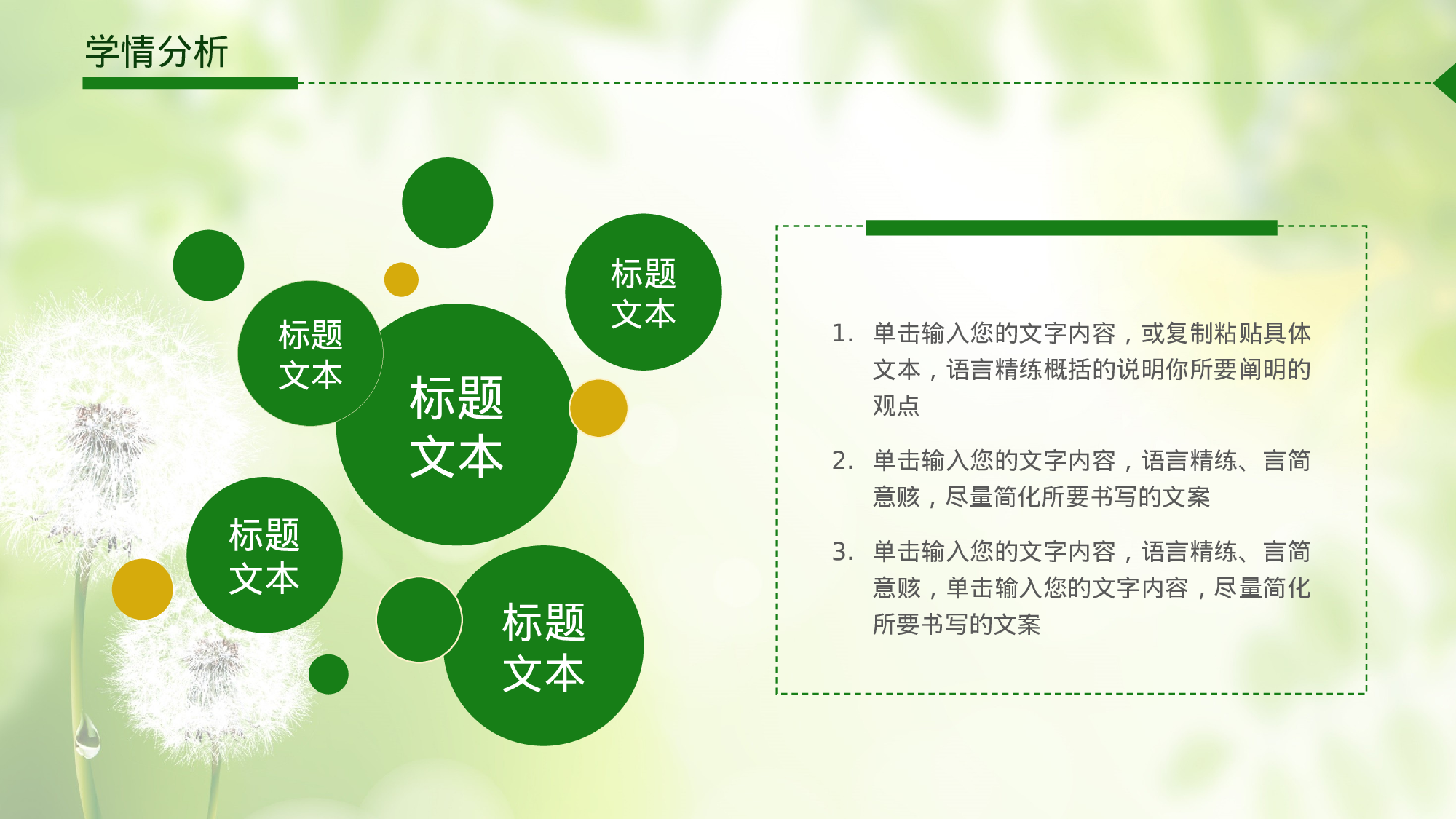 学情分析

标题文本

标题文本

标题文本

标题文本

标题文本

1. 单击输入您的文字内容，或复制粘贴具体文本，语言精练概括的说明你所要阐明的观点

2. 单击输入您的文字内容，语言精练、言简意赅，尽量简化所要书写的文案

3. 单击输入您的文字内容，语言精练、言简意赅，单击输入您的文字内容，尽量简化所要书写的文案